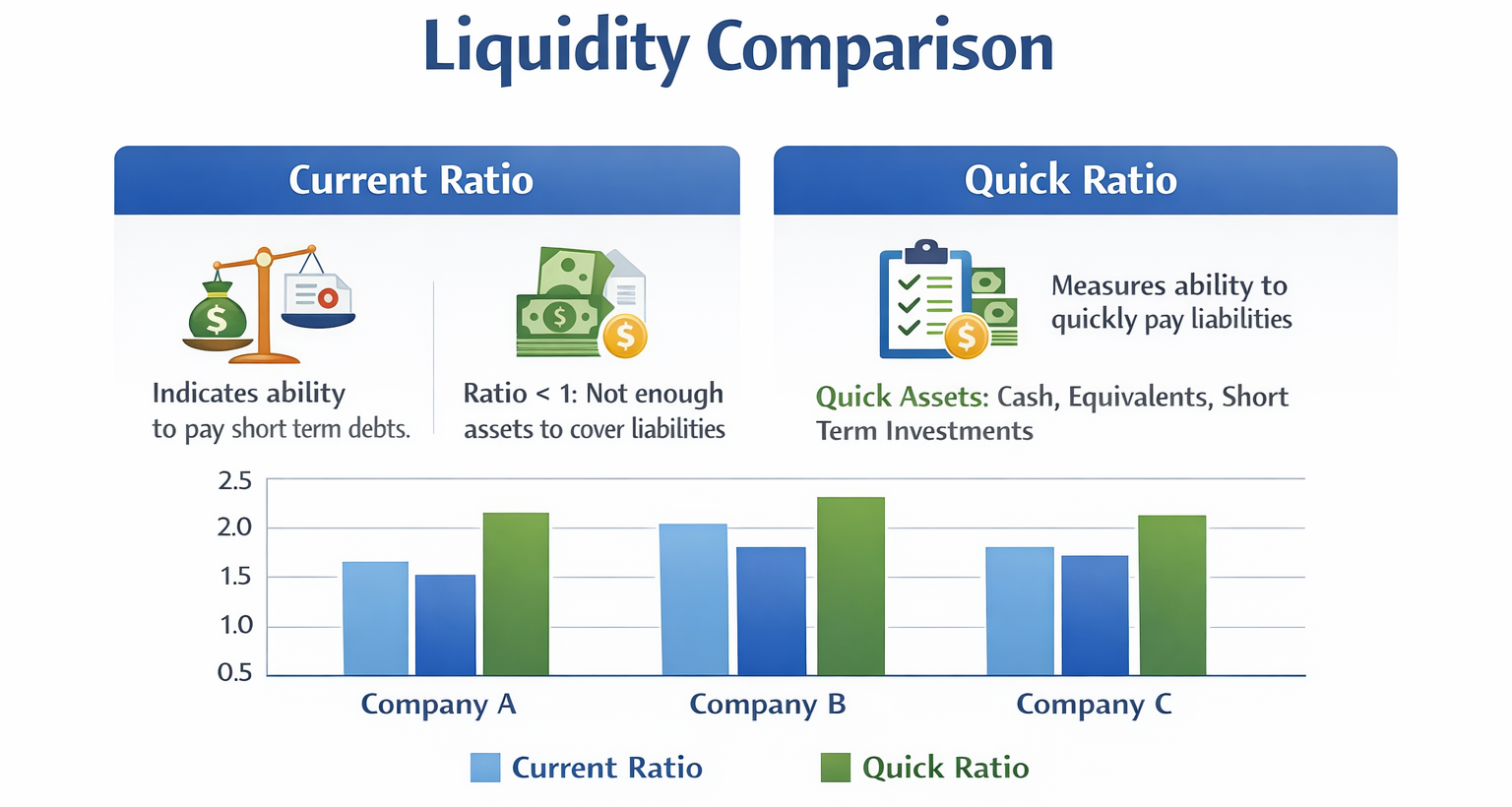 Liquidity Comparison

Current Ratio

Indicates ability to pay short term debts.

Ratio < 1: Not enough assets to cover liabilities

Quick Ratio

Measures ability to quickly pay liabilities

Quick Assets: Cash, Equivalents, Short Term Investments

2.5
2.0
1.5
1.0
0.5

Company A
Company B
Company C

Current Ratio
Quick Ratio